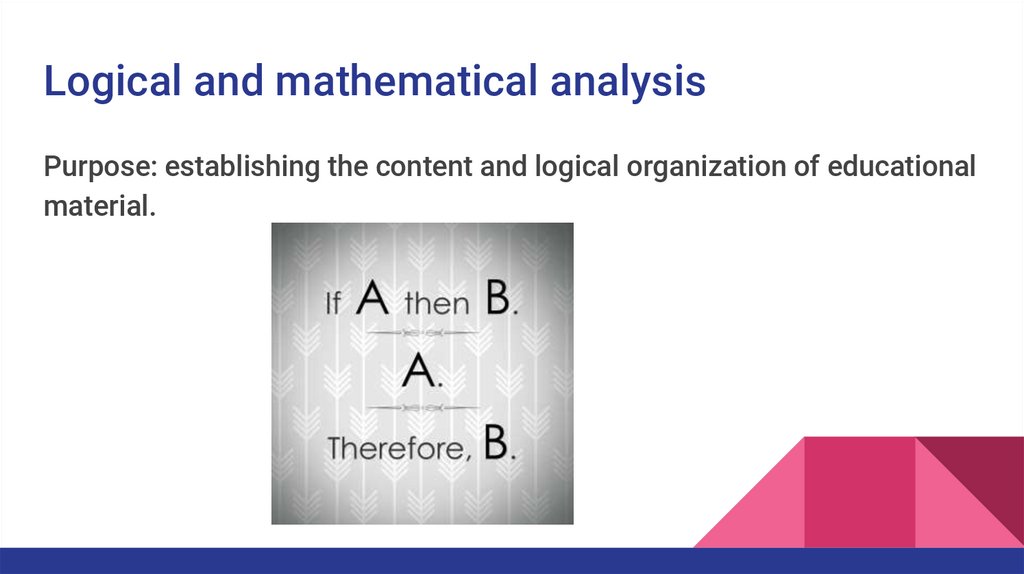 Logical and mathematical analysis

Purpose: establishing the content and logical organization of educational material.

If A then B.

A.

Therefore, B.